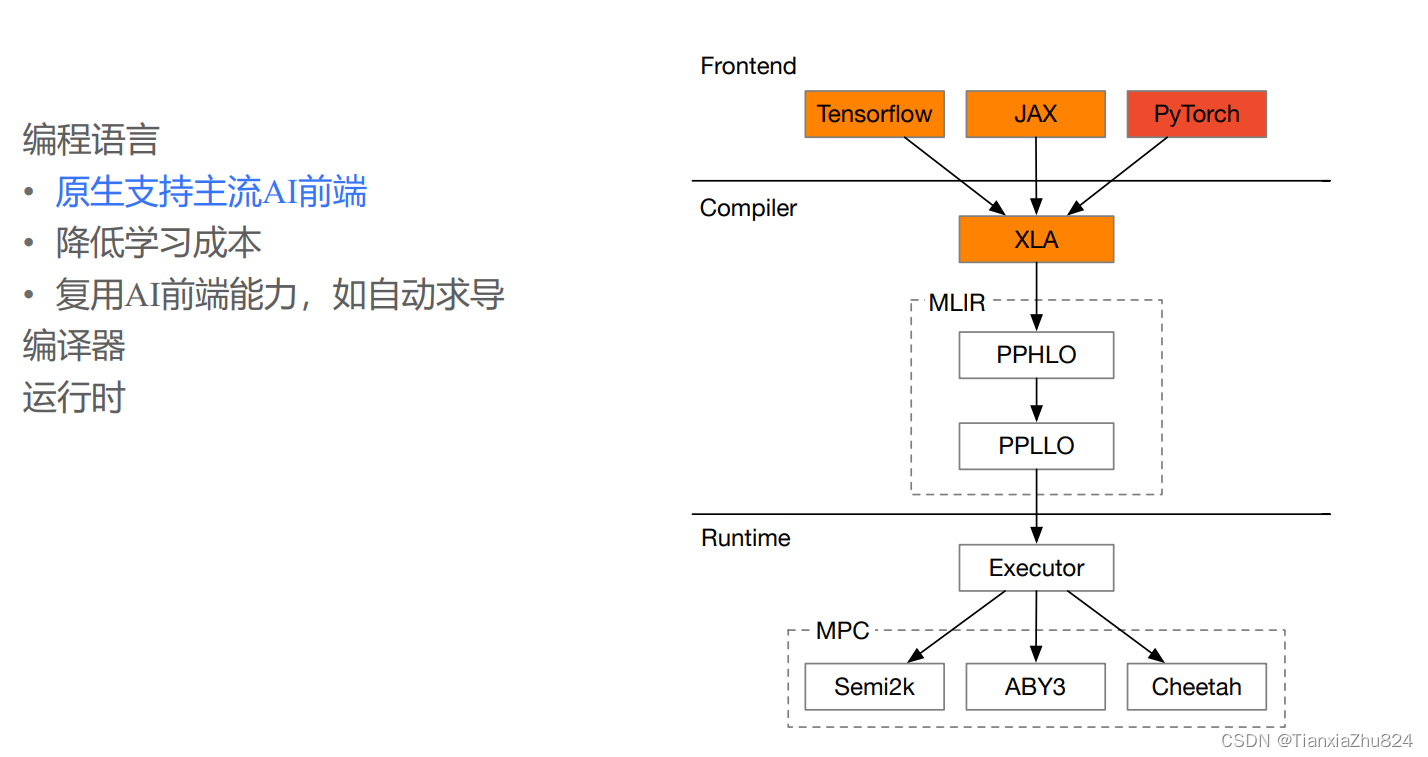 编程语言
• 原生支持主流AI前端
• 降低学习成本
• 复用AI前端能力，如自动求导
编译器
运行时

Frontend
Tensorflow
JAX
PyTorch
Compiler
XLA
MLIR
PPHLO
PPLLO
Runtime
Executor
MPC
Semi2k
ABY3
Cheetah

CSDN @TianxiaZhu824